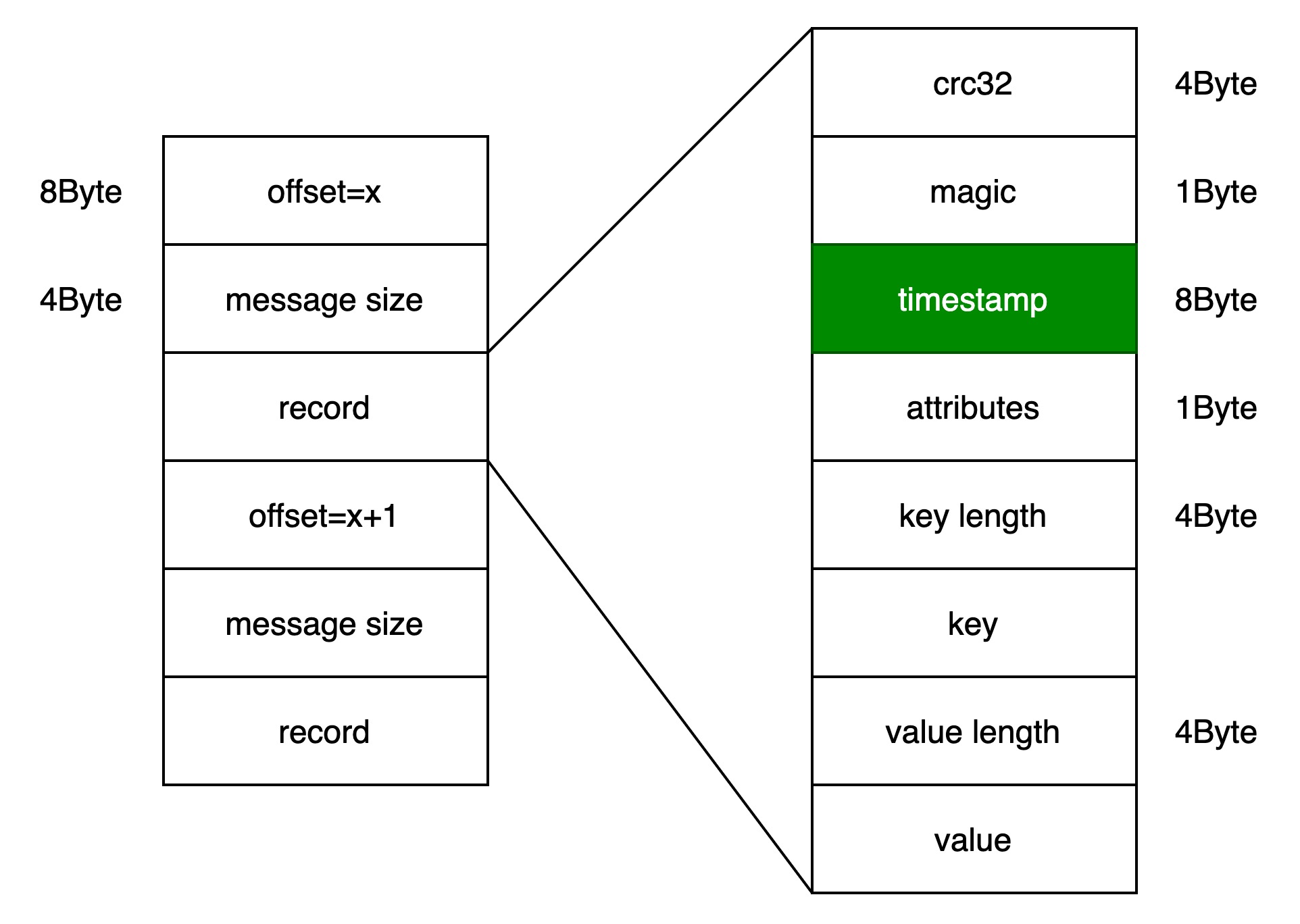 8Byte offset=x
4Byte message size
record
offset=x+1
message size
record

crc32 4Byte
magic 1Byte
timestamp 8Byte
attributes 1Byte
key length 4Byte
key
value length 4Byte
value